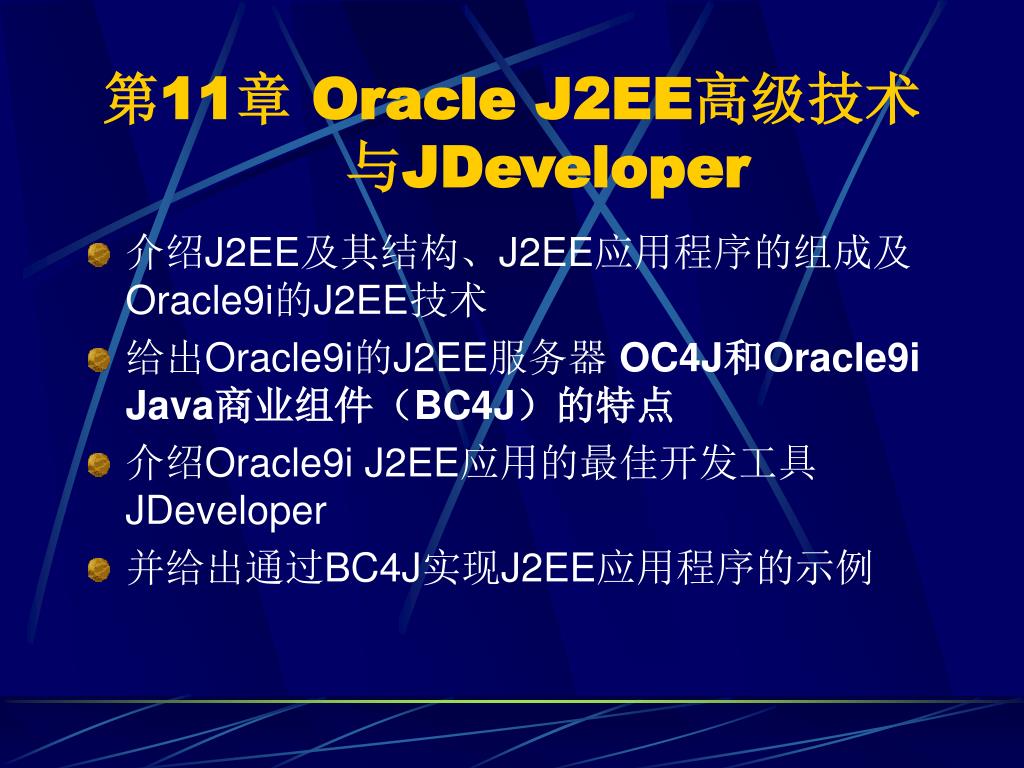 第11章 Oracle J2EE高级技术与JDeveloper

介绍J2EE及其结构、J2EE应用程序的组成及Oracle9i的J2EE技术

给出Oracle9i的J2EE服务器 OC4J和Oracle9i Java商业组件（BC4J）的特点

介绍Oracle9i J2EE应用的最佳开发工具JDeveloper

并给出通过BC4J实现J2EE应用程序的示例